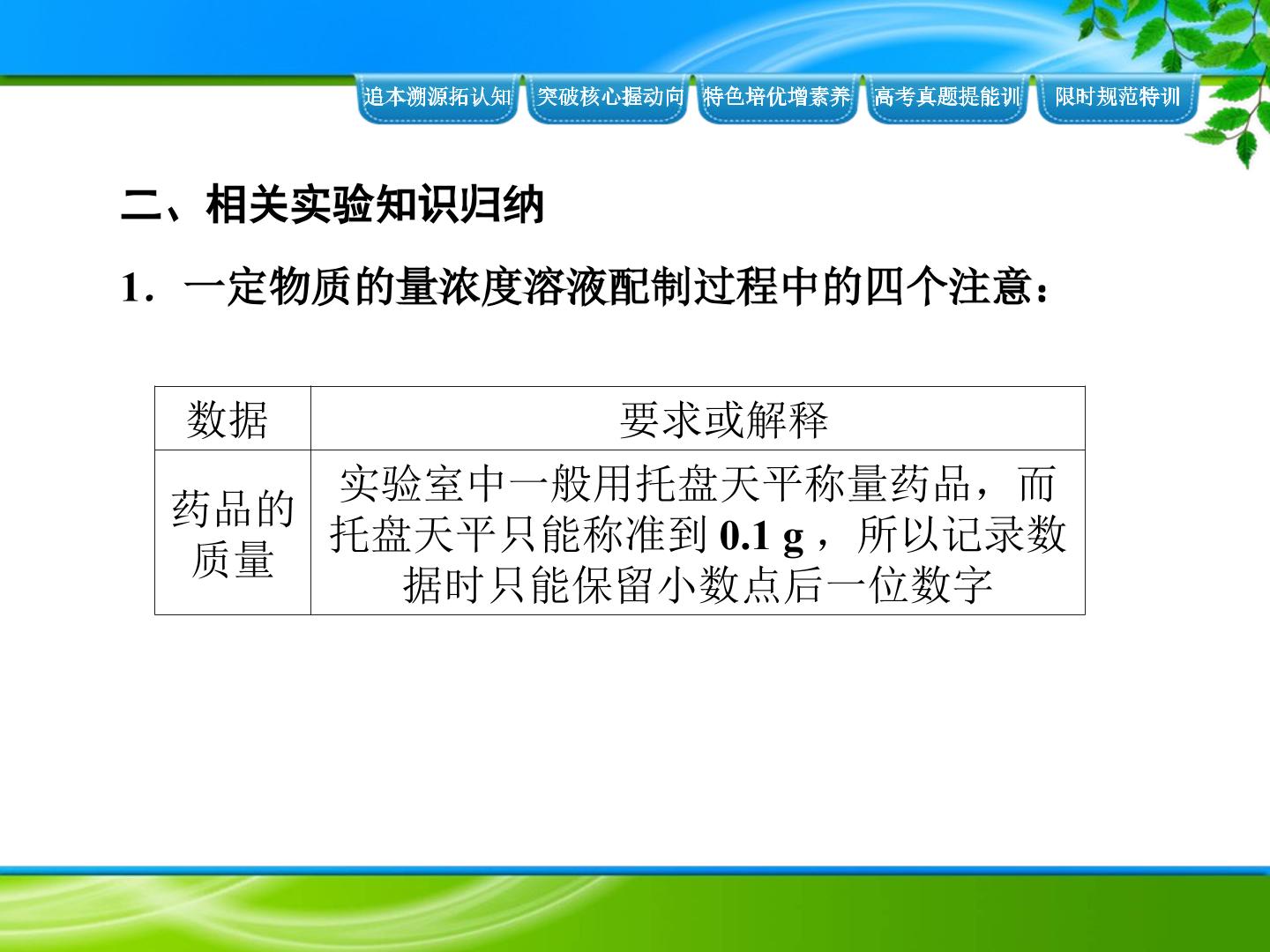 追本溯源拓认知 突破核心握动向 特色培优增素养 高考真题提能训 限时规范特训

二、相关实验知识归纳

1．一定物质的量浓度溶液配制过程中的四个注意：

| 数据 | 要求或解释 |
|---|---|
| 药品的质量 | 实验室中一般用托盘天平称量药品，而托盘天平只能称准到 0.1 g，所以记录数据时只能保留小数点后一位数字 |